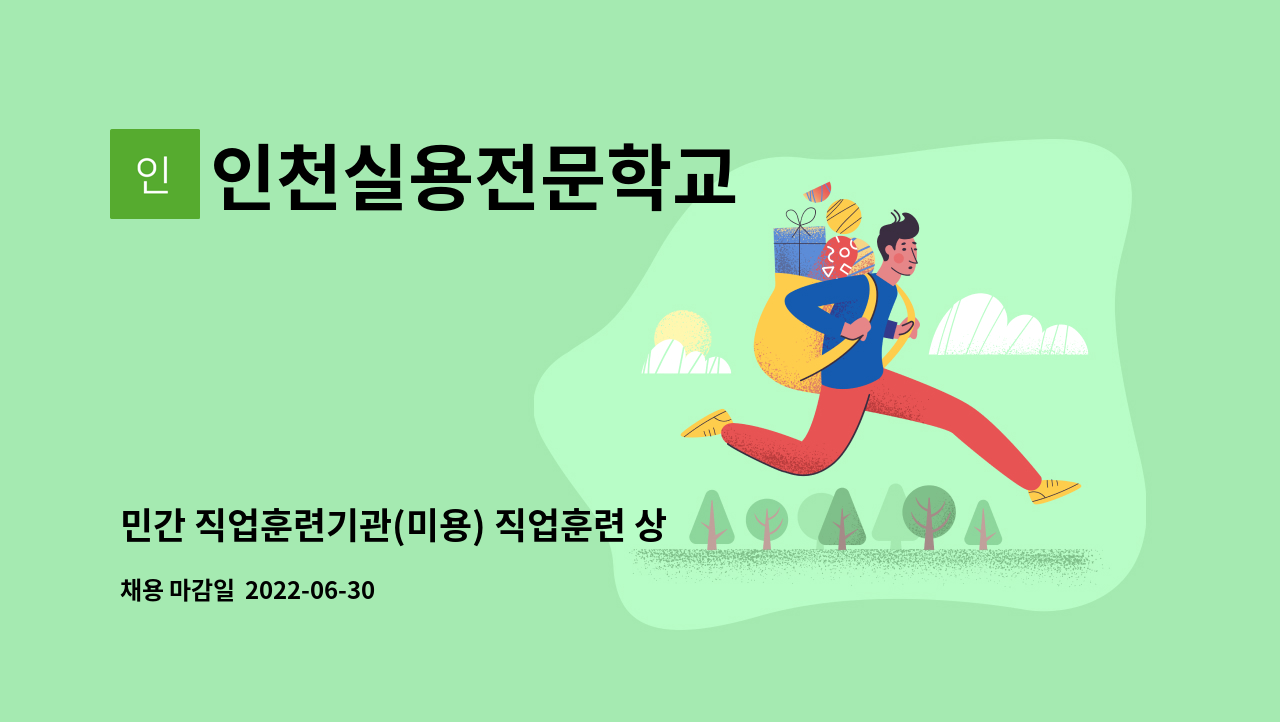 인

인천실용전문학교

민간 직업훈련기관(미용) 직업훈련 상

채용 마감일 2022-06-30